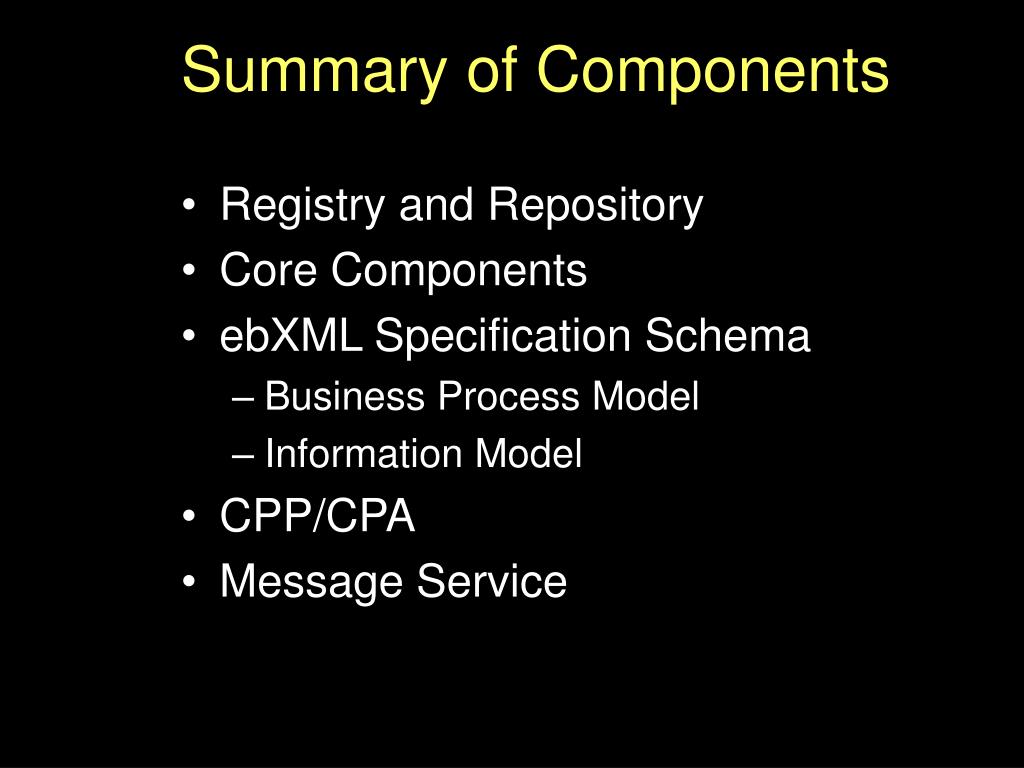 Summary of Components

• Registry and Repository
• Core Components
• ebXML Specification Schema
– Business Process Model
– Information Model
• CPP/CPA
• Message Service